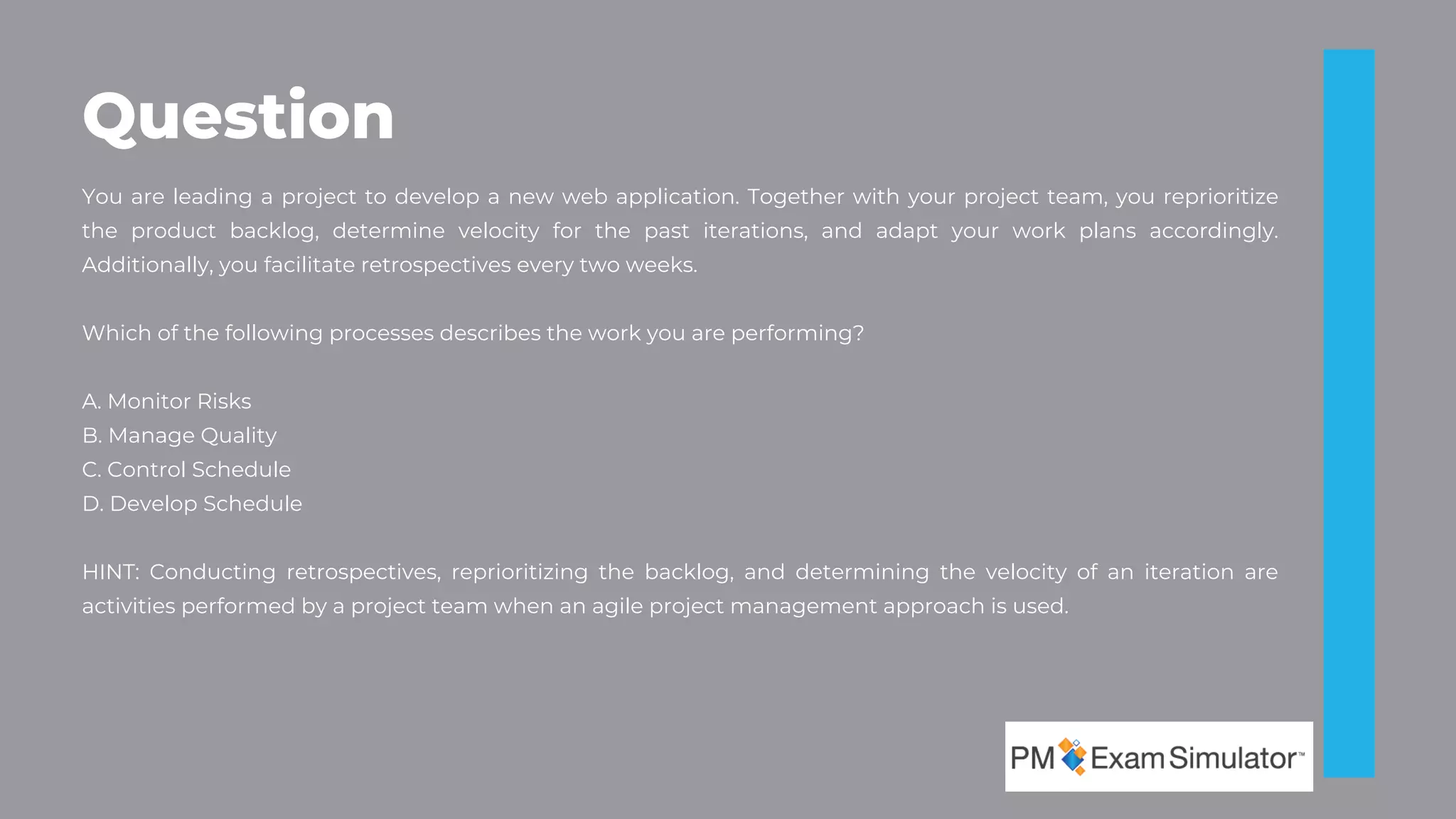 Question

You are leading a project to develop a new web application. Together with your project team, you reprioritize the product backlog, determine velocity for the past iterations, and adapt your work plans accordingly. Additionally, you facilitate retrospectives every two weeks.

Which of the following processes describes the work you are performing?

A. Monitor Risks
B. Manage Quality
C. Control Schedule
D. Develop Schedule

HINT: Conducting retrospectives, reprioritizing the backlog, and determining the velocity of an iteration are activities performed by a project team when an agile project management approach is used.

PM Exam Simulator™